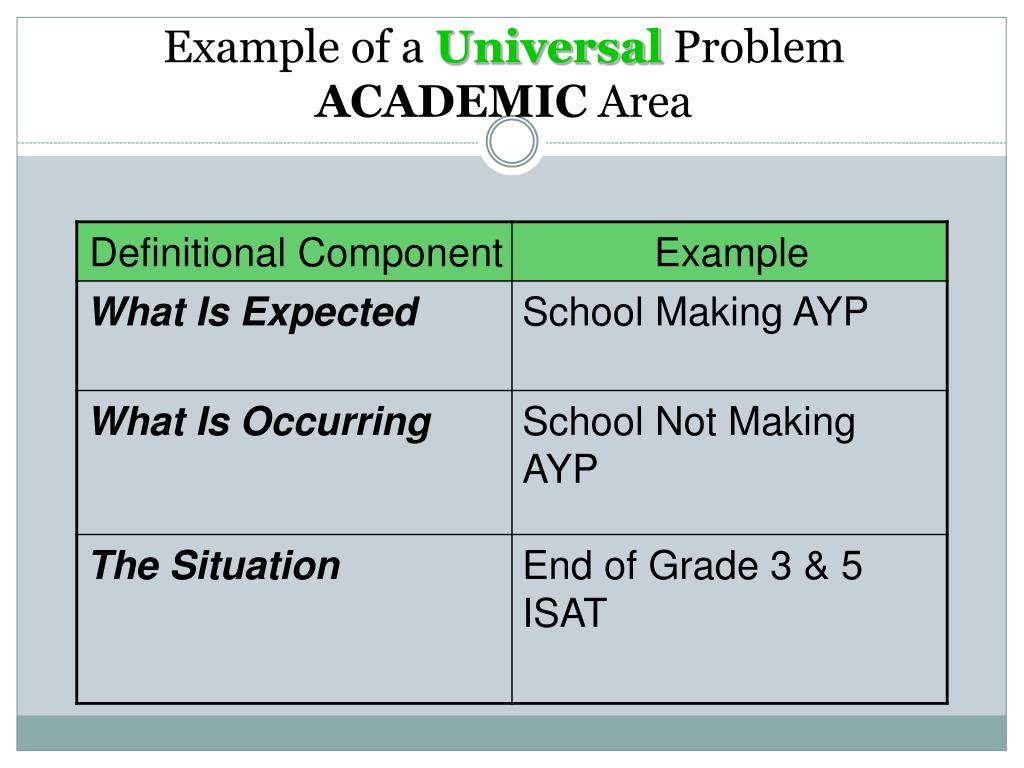 Example of a Universal Problem
ACADEMIC Area

| Definitional Component | Example |
|---|---|
| What Is Expected | School Making AYP |
| What Is Occurring | School Not Making AYP |
| The Situation | End of Grade 3 & 5 ISAT |